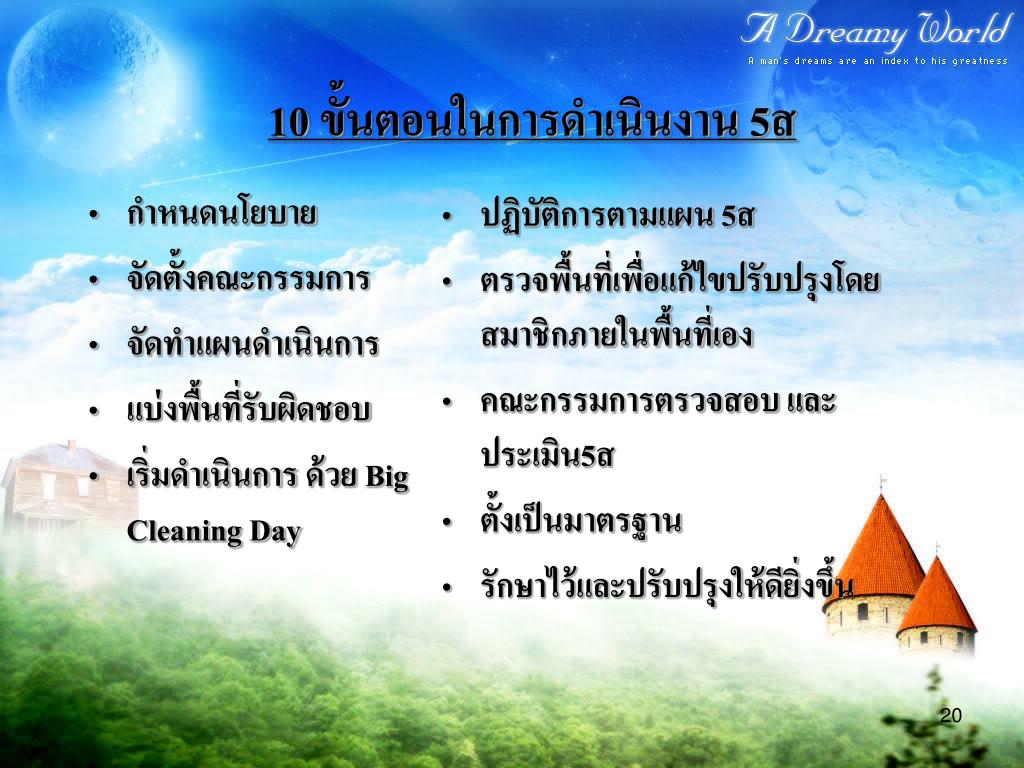 A Dreamy World
A man's dreams are an index to his greatness

10 ขั้นตอนในการดำเนินงาน 5ส

• กำหนดนโยบาย
• จัดตั้งคณะกรรมการ
• จัดทำแผนดำเนินการ
• แบ่งพื้นที่รับผิดชอบ
• เริ่มดำเนินการ ด้วย Big Cleaning Day

• ปฏิบัติการตามแผน 5ส
• ตรวจพื้นที่เพื่อแก้ไขปรับปรุงโดยสมาชิกภายในพื้นที่เอง
• คณะกรรมการตรวจสอบ และประเมิน5ส
• ตั้งเป็นมาตรฐาน
• รักษาไว้และปรับปรุงให้ดียิ่งขึ้น

20